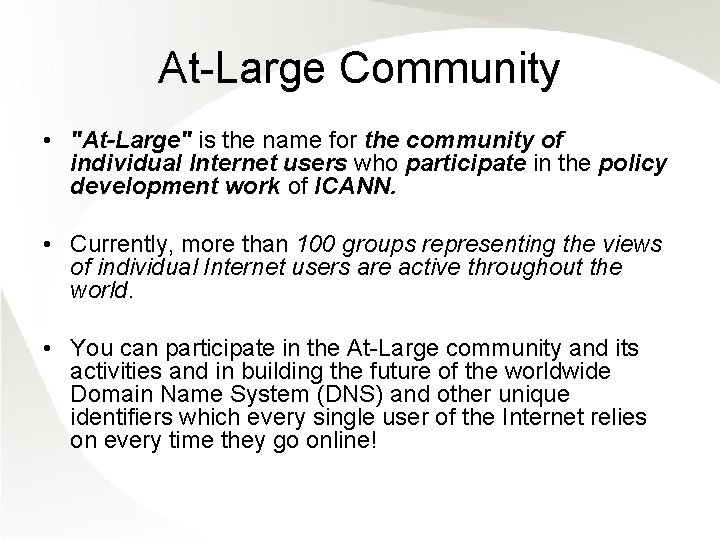 At-Large Community

• "At-Large" is the name for the community of individual Internet users who participate in the policy development work of ICANN.

• Currently, more than 100 groups representing the views of individual Internet users are active throughout the world.

• You can participate in the At-Large community and its activities and in building the future of the worldwide Domain Name System (DNS) and other unique identifiers which every single user of the Internet relies on every time they go online!